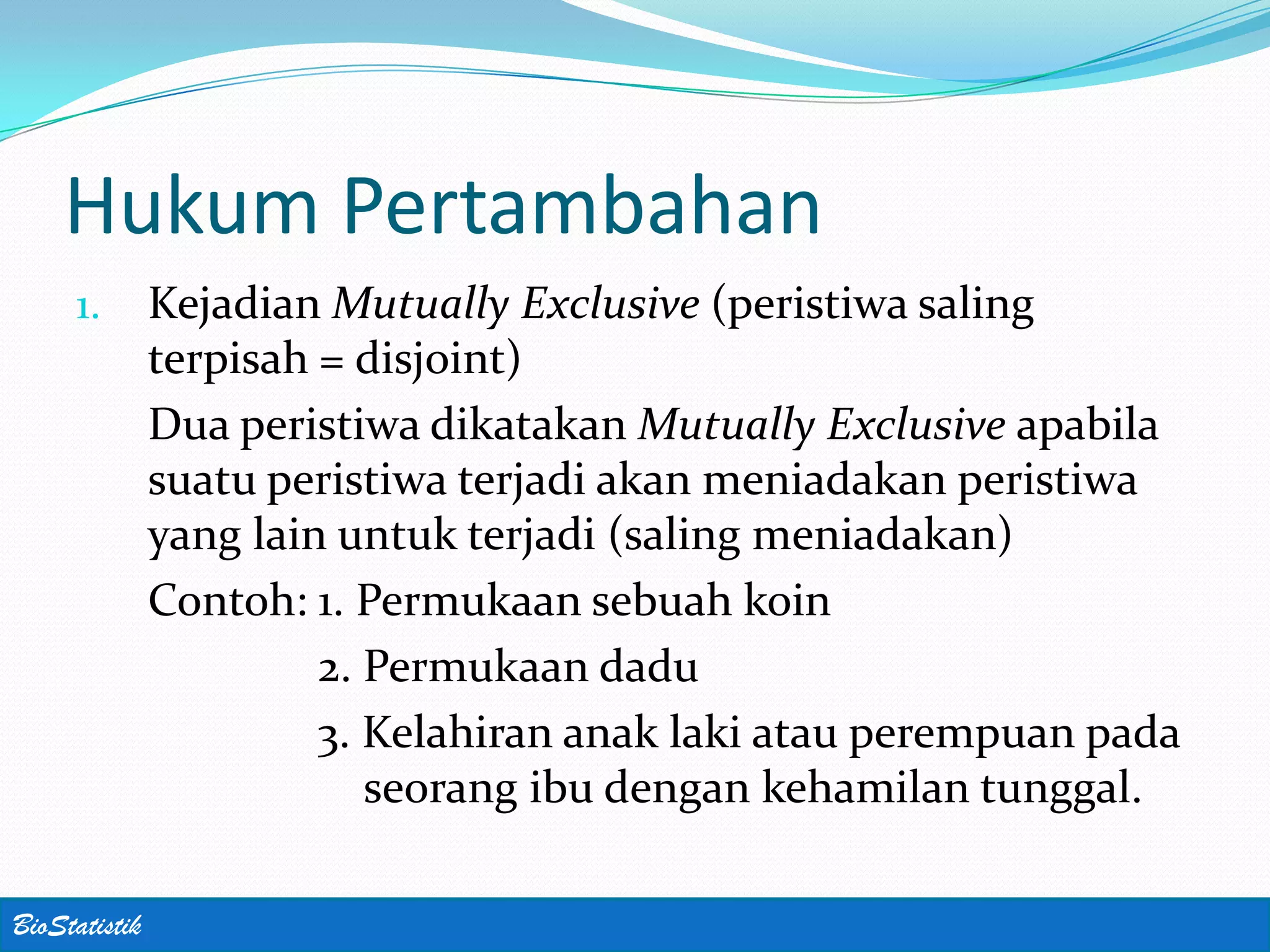 Hukum Pertambahan

1. Kejadian Mutually Exclusive (peristiwa saling terpisah = disjoint)

Dua peristiwa dikatakan Mutually Exclusive apabila suatu peristiwa terjadi akan meniadakan peristiwa yang lain untuk terjadi (saling meniadakan)

Contoh: 1. Permukaan sebuah koin

2. Permukaan dadu

3. Kelahiran anak laki atau perempuan pada seorang ibu dengan kehamilan tunggal.

BioStatistik